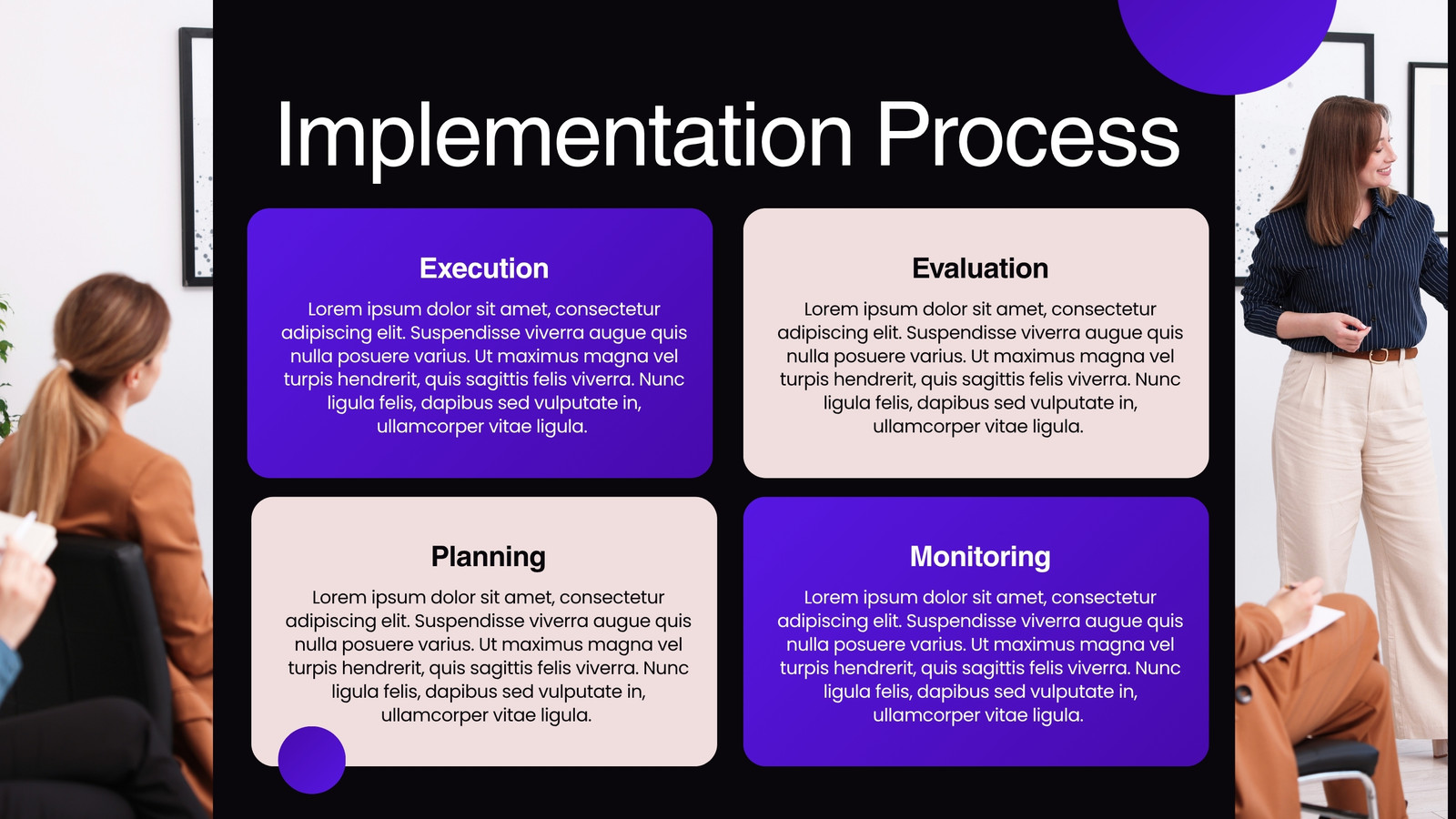 Implementation Process

Execution

Lorem ipsum dolor sit amet, consectetur adipiscing elit. Suspendisse viverra augue quis nulla posuere varius. Ut maximus magna vel turpis hendrerit, quis sagittis felis viverra. Nunc ligula felis, dapibus sed vulputate in, ullamcorper vitae ligula.

Evaluation

Lorem ipsum dolor sit amet, consectetur adipiscing elit. Suspendisse viverra augue quis nulla posuere varius. Ut maximus magna vel turpis hendrerit, quis sagittis felis viverra. Nunc ligula felis, dapibus sed vulputate in, ullamcorper vitae ligula.

Planning

Lorem ipsum dolor sit amet, consectetur adipiscing elit. Suspendisse viverra augue quis nulla posuere varius. Ut maximus magna vel turpis hendrerit, quis sagittis felis viverra. Nunc ligula felis, dapibus sed vulputate in, ullamcorper vitae ligula.

Monitoring

Lorem ipsum dolor sit amet, consectetur adipiscing elit. Suspendisse viverra augue quis nulla posuere varius. Ut maximus magna vel turpis hendrerit, quis sagittis felis viverra. Nunc ligula felis, dapibus sed vulputate in, ullamcorper vitae ligula.